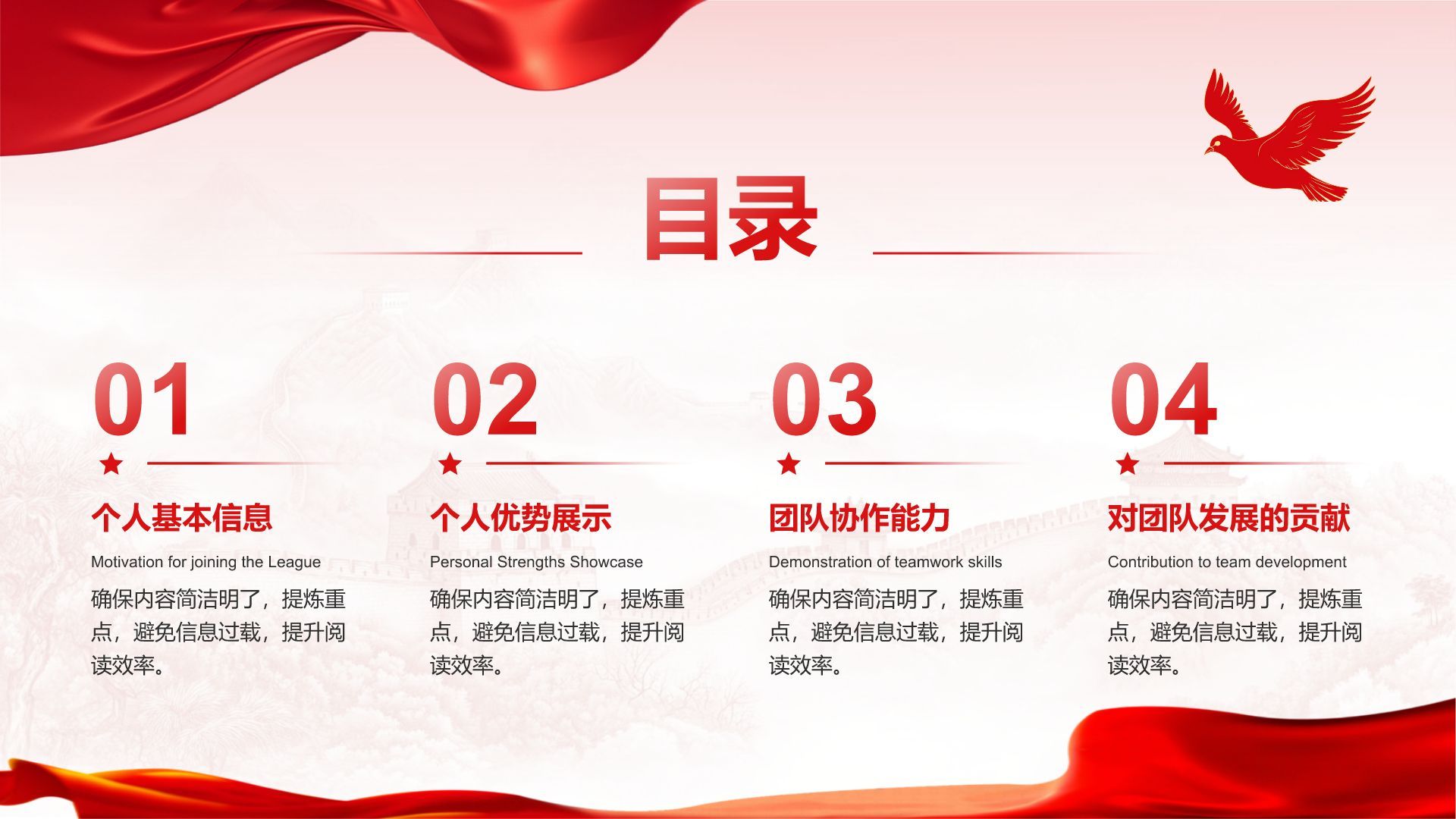 目录

01

个人基本信息

Motivation for joining the League

确保内容简洁明了，提炼重点，避免信息过载，提升阅读效率。

02

个人优势展示

Personal Strengths Showcase

确保内容简洁明了，提炼重点，避免信息过载，提升阅读效率。

03

团队协作能力

Demonstration of teamwork skills

确保内容简洁明了，提炼重点，避免信息过载，提升阅读效率。

04

对团队发展的贡献

Contribution to team development

确保内容简洁明了，提炼重点，避免信息过载，提升阅读效率。